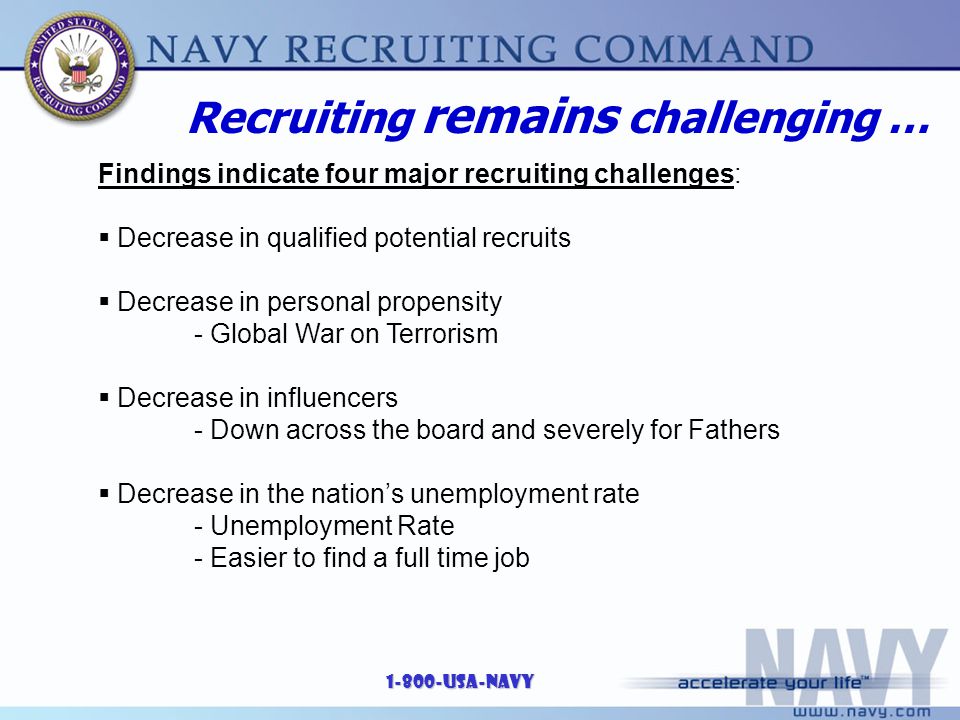 UNITED STATES NAVY RECRUITING COMMAND

NAVY RECRUITING COMMAND

Recruiting remains challenging …

Findings indicate four major recruiting challenges:

▪ Decrease in qualified potential recruits

▪ Decrease in personal propensity
- Global War on Terrorism

▪ Decrease in influencers
- Down across the board and severely for Fathers

▪ Decrease in the nation's unemployment rate
- Unemployment Rate
- Easier to find a full time job

1-800-USA-NAVY

NAVY

accelerate your life™

www.navy.com